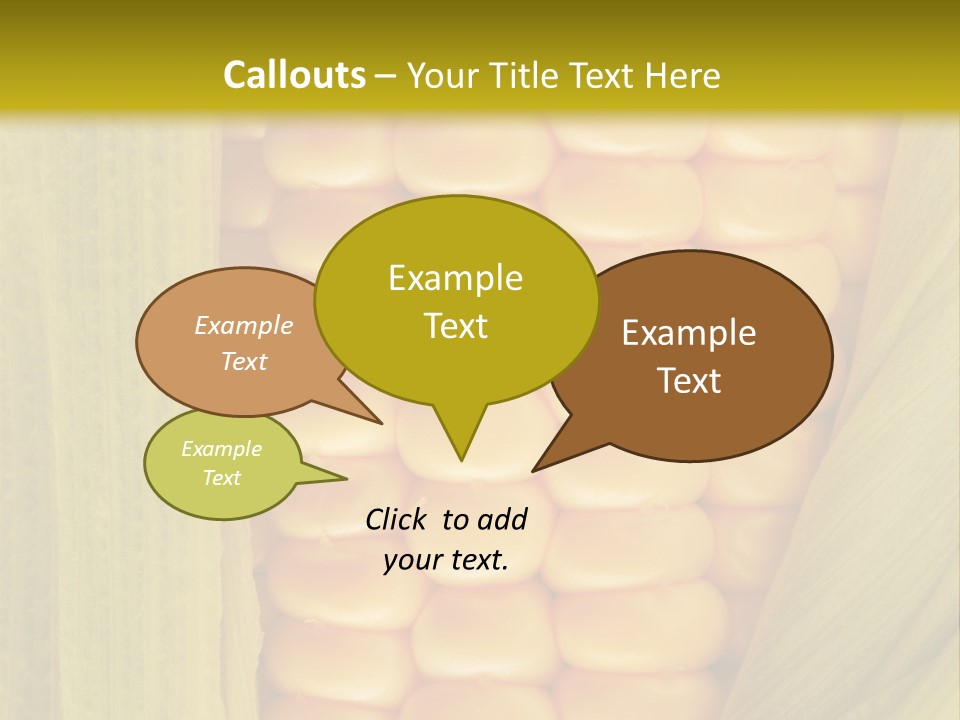 Callouts – Your Title Text Here

Example Text

Example Text

Example Text

Example Text

Click to add your text.